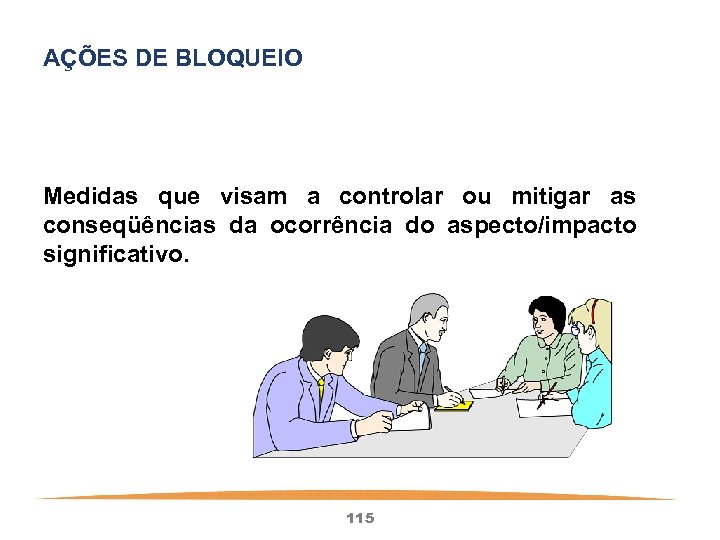 AÇÕES DE BLOQUEIO

Medidas que visam a controlar ou mitigar as conseqüências da ocorrência do aspecto/impacto significativo.

115